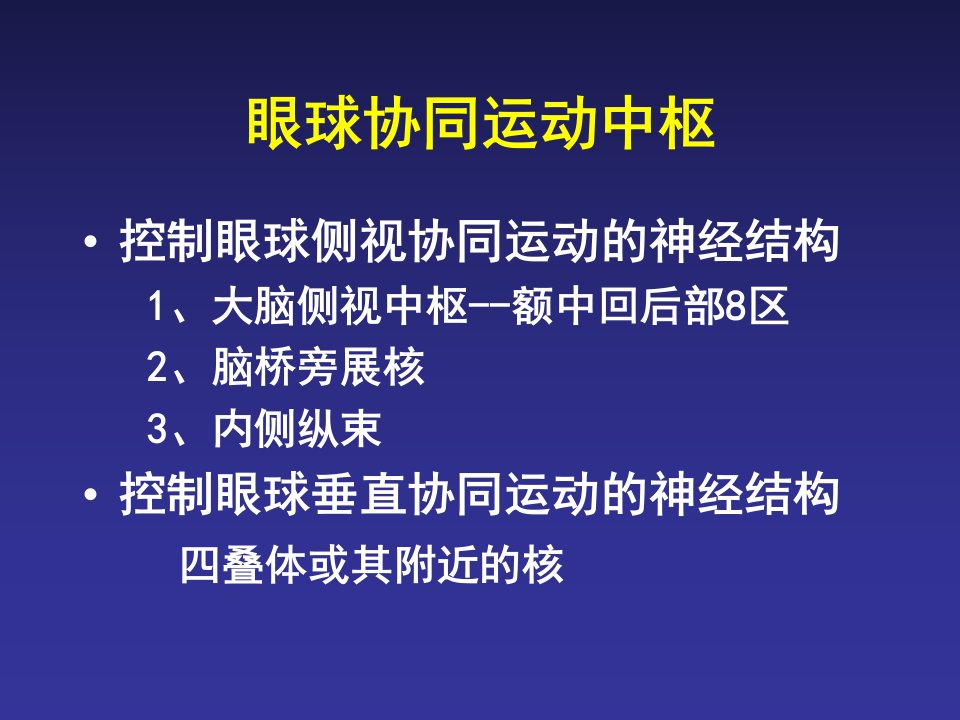 眼球协同运动中枢

• 控制眼球侧视协同运动的神经结构

1、大脑侧视中枢--额中回后部8区

2、脑桥旁展核

3、内侧纵束

• 控制眼球垂直协同运动的神经结构

四叠体或其附近的核